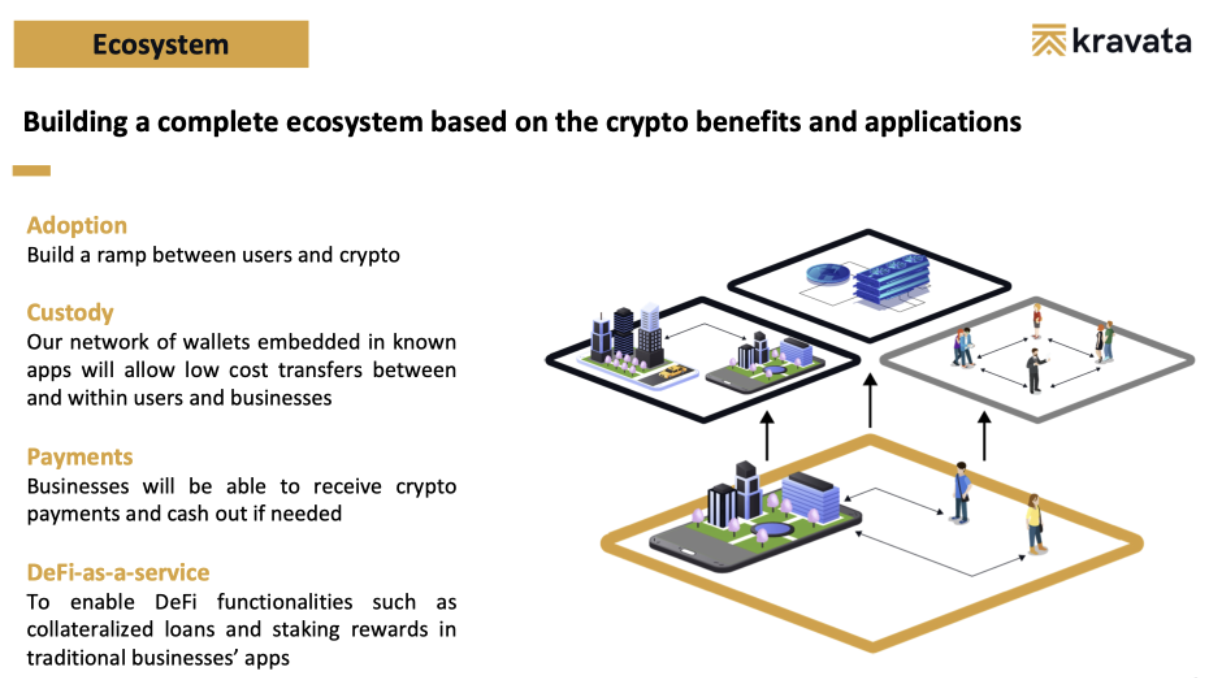 Ecosystem

kravata

Building a complete ecosystem based on the crypto benefits and applications

Adoption
Build a ramp between users and crypto

Custody
Our network of wallets embedded in known apps will allow low cost transfers between and within users and businesses

Payments
Businesses will be able to receive crypto payments and cash out if needed

DeFi-as-a-service
To enable DeFi functionalities such as collateralized loans and staking rewards in traditional businesses' apps